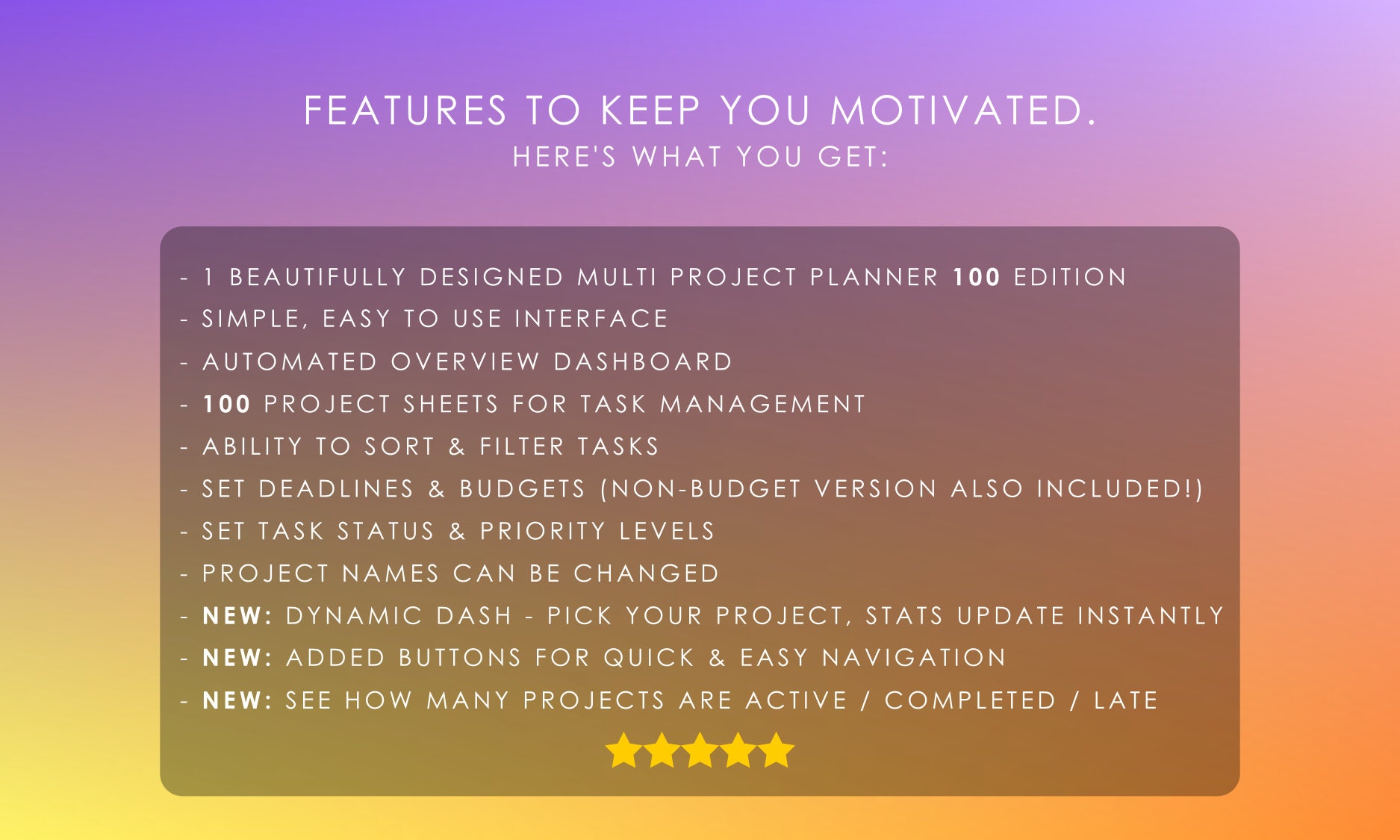 FEATURES TO KEEP YOU MOTIVATED.
HERE'S WHAT YOU GET:

- 1 BEAUTIFULLY DESIGNED MULTI PROJECT PLANNER 100 EDITION
- SIMPLE, EASY TO USE INTERFACE
- AUTOMATED OVERVIEW DASHBOARD
- 100 PROJECT SHEETS FOR TASK MANAGEMENT
- ABILITY TO SORT & FILTER TASKS
- SET DEADLINES & BUDGETS (NON-BUDGET VERSION ALSO INCLUDED!)
- SET TASK STATUS & PRIORITY LEVELS
- PROJECT NAMES CAN BE CHANGED
- NEW: DYNAMIC DASH - PICK YOUR PROJECT, STATS UPDATE INSTANTLY
- NEW: ADDED BUTTONS FOR QUICK & EASY NAVIGATION
- NEW: SEE HOW MANY PROJECTS ARE ACTIVE / COMPLETED / LATE